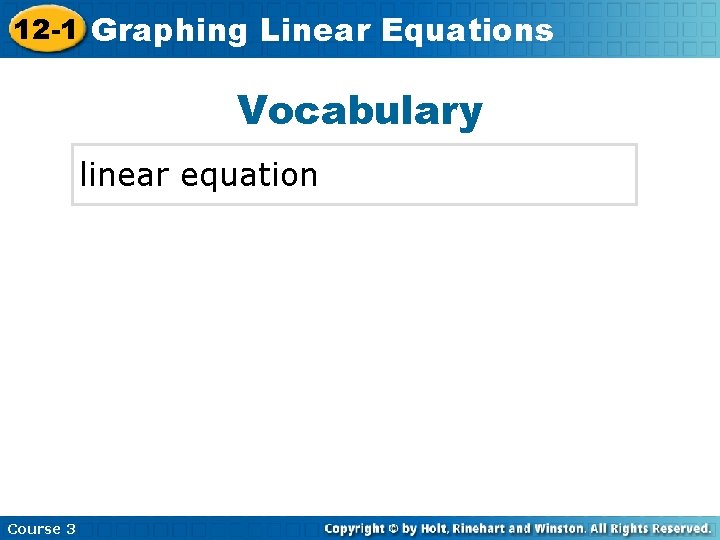 12-1 Graphing Linear Equations

Vocabulary

linear equation

Course 3

Copyright © by Holt, Rinehart and Winston. All Rights Reserved.